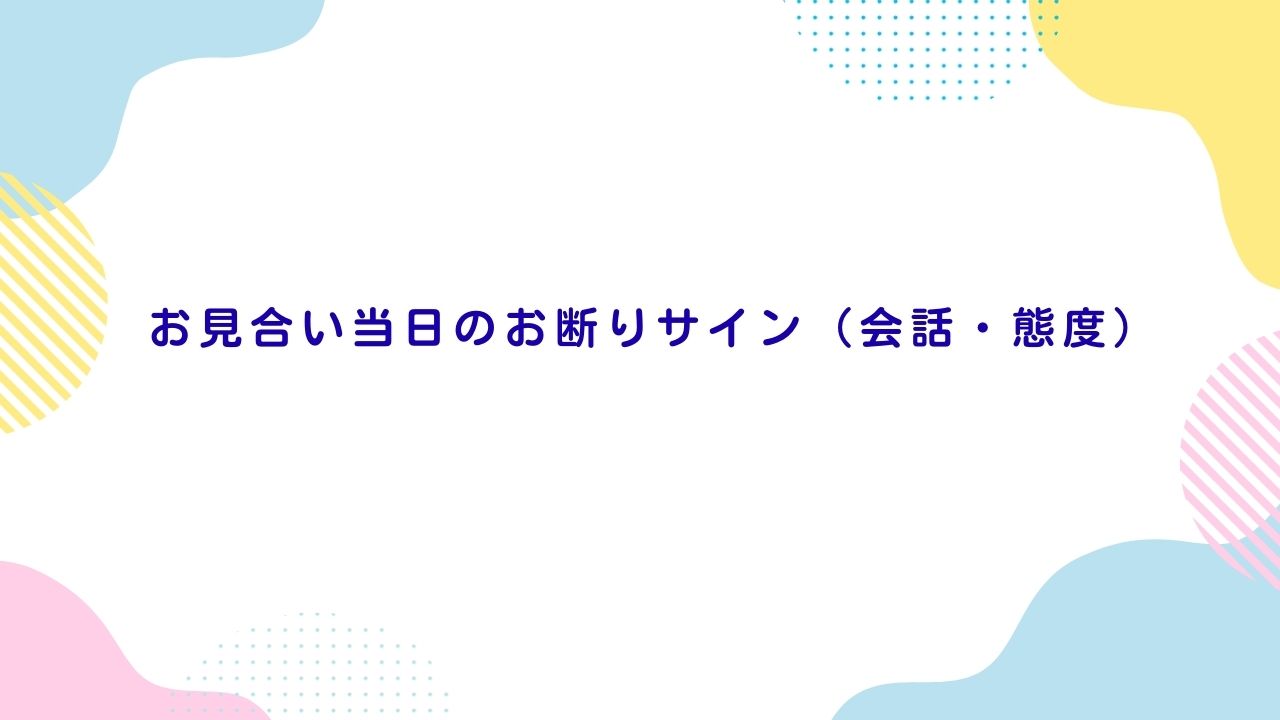 お見合い当日のお断りサイン（会話・態度）